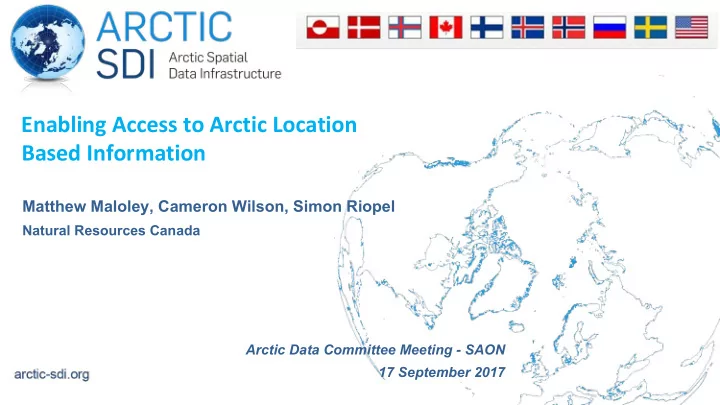 ARCTIC SDI Arctic Spatial Data Infrastructure

Enabling Access to Arctic Location Based Information

Matthew Maloley, Cameron Wilson, Simon Riopel

Natural Resources Canada

Arctic Data Committee Meeting - SAON

17 September 2017

arctic-sdi.org